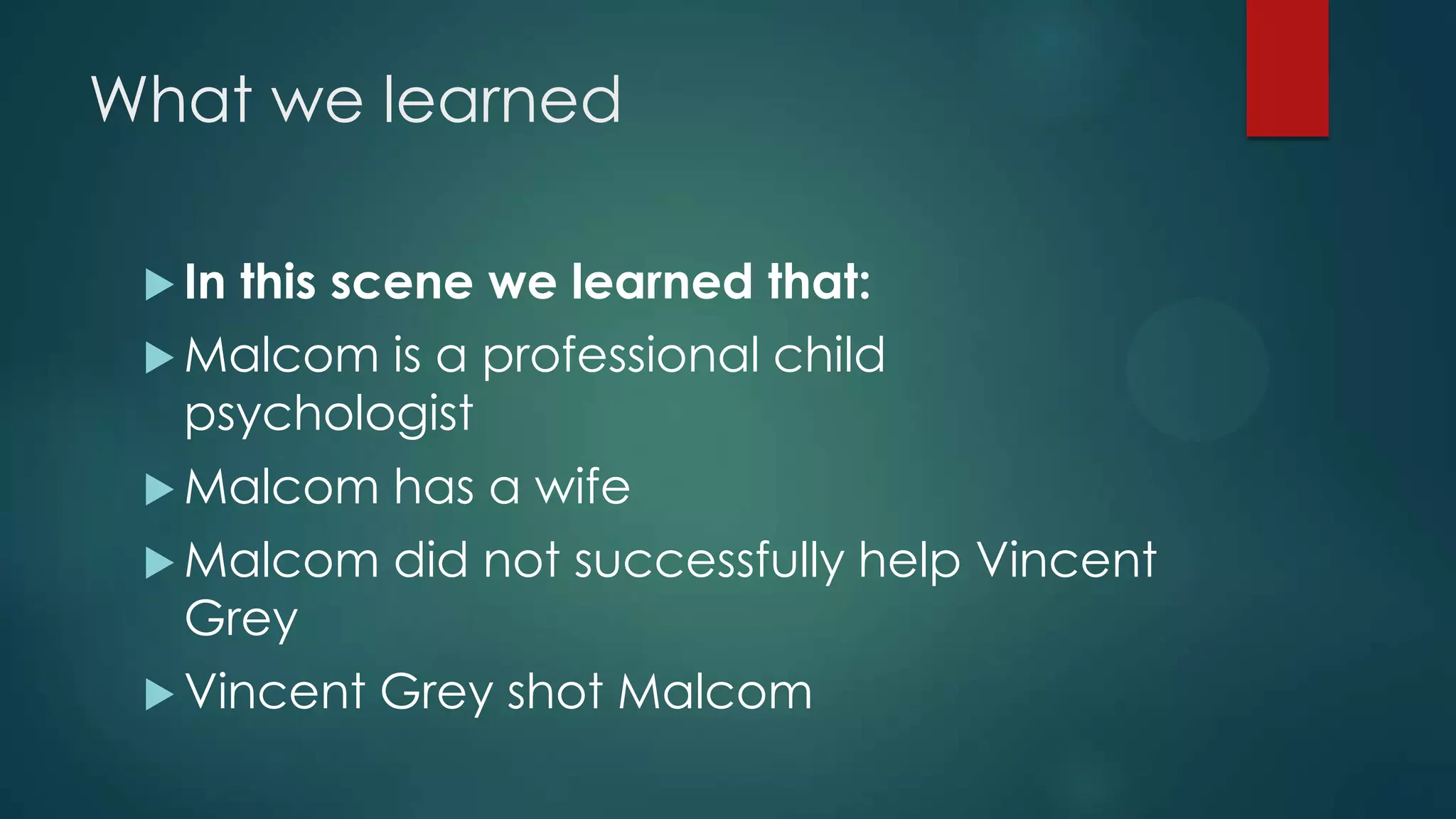 What we learned

In this scene we learned that:

Malcom is a professional child psychologist

Malcom has a wife

Malcom did not successfully help Vincent Grey

Vincent Grey shot Malcom